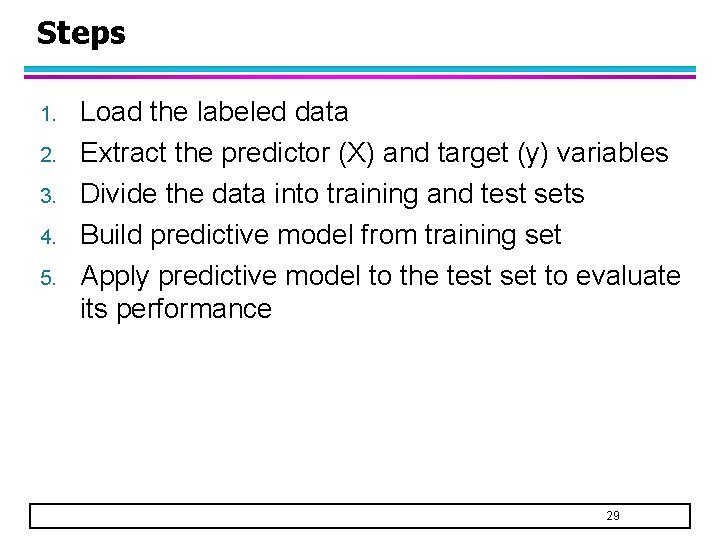 Steps

1. Load the labeled data
2. Extract the predictor (X) and target (y) variables
3. Divide the data into training and test sets
4. Build predictive model from training set
5. Apply predictive model to the test set to evaluate its performance

29